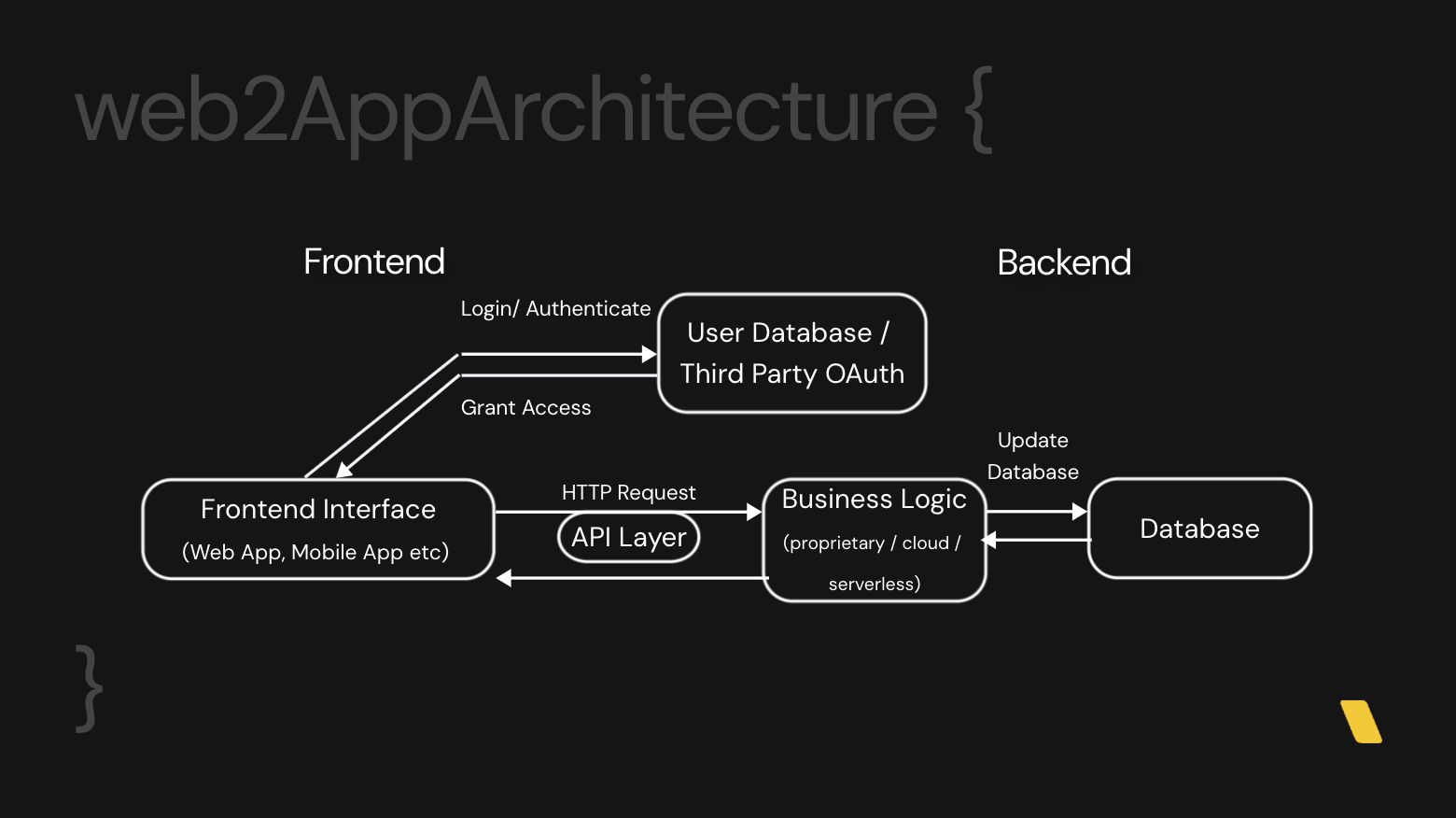 web2AppArchitecture {

Frontend

Backend

Login/ Authenticate

User Database / Third Party OAuth

Grant Access

Update Database

Frontend Interface (Web App, Mobile App etc)

HTTP Request

API Layer

Business Logic (proprietary / cloud / serverless)

Database

}